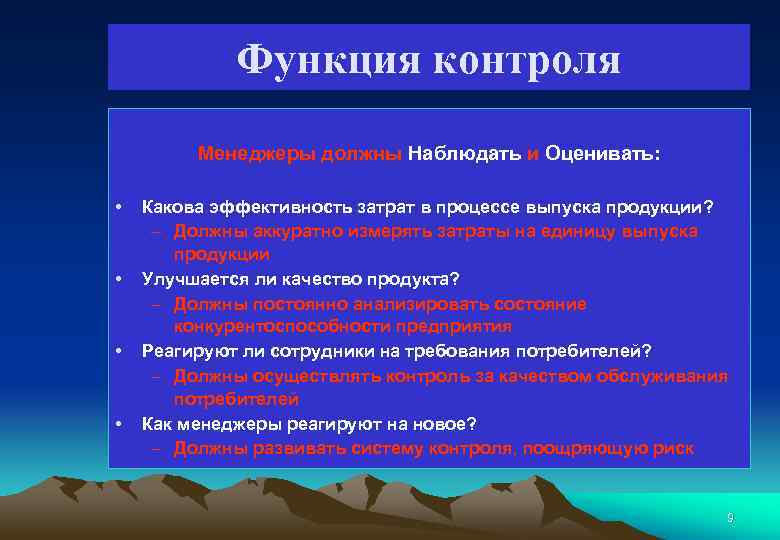 Функция контроля

Менеджеры должны Наблюдать и Оценивать:

• Какова эффективность затрат в процессе выпуска продукции?
– Должны аккуратно измерять затраты на единицу выпуска продукции
• Улучшается ли качество продукта?
– Должны постоянно анализировать состояние конкурентоспособности предприятия
• Реагируют ли сотрудники на требования потребителей?
– Должны осуществлять контроль за качеством обслуживания потребителей
• Как менеджеры реагируют на новое?
– Должны развивать систему контроля, поощряющую риск

9